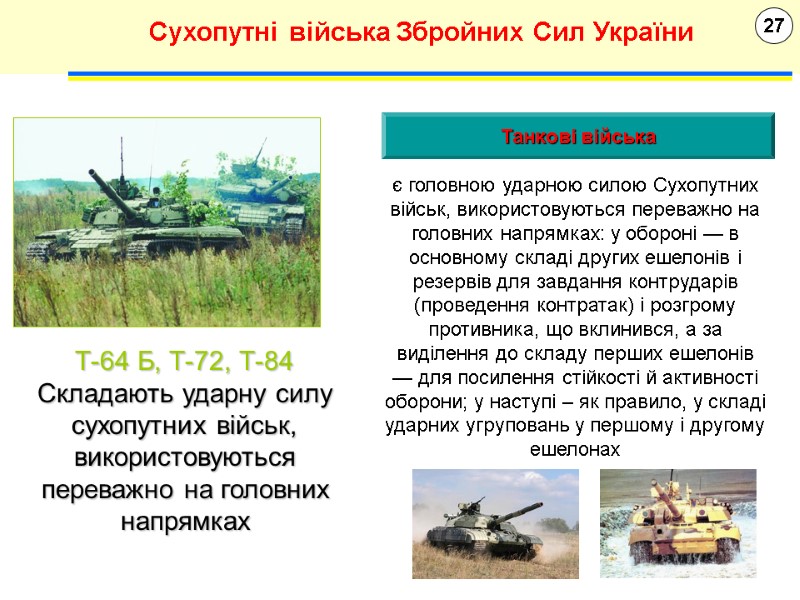 Сухопутні війська Збройних Сил України

27

Т-64 Б, Т-72, Т-84
Складають ударну силу сухопутних військ, використовуються переважно на головних напрямках

Танкові війська

є головною ударною силою Сухопутних військ, використовуються переважно на головних напрямках: у обороні — в основному складі других ешелонів і резервів для завдання контрударів (проведення контратак) і розгрому противника, що вклинився, а за виділення до складу перших ешелонів — для посилення стійкості й активності оборони; у наступі – як правило, у складі ударних угруповань у першому і другому ешелонах